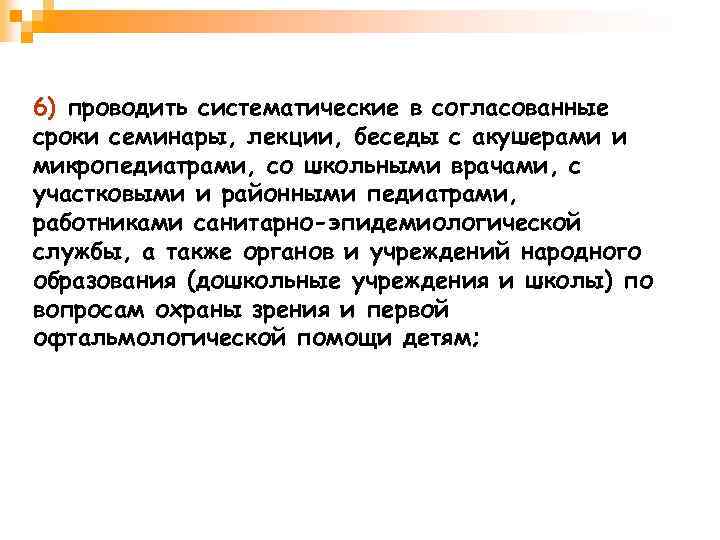 6) проводить систематические в согласованные сроки семинары, лекции, беседы с акушерами и микропедиатрами, со школьными врачами, с участковыми и районными педиатрами, работниками санитарно-эпидемиологической службы, а также органов и учреждений народного образования (дошкольные учреждения и школы) по вопросам охраны зрения и первой офтальмологической помощи детям;